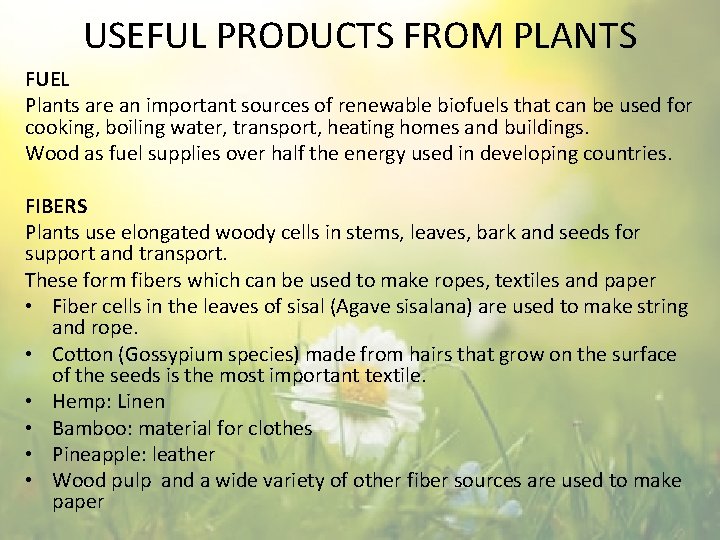 USEFUL PRODUCTS FROM PLANTS

FUEL

Plants are an important sources of renewable biofuels that can be used for cooking, boiling water, transport, heating homes and buildings.

Wood as fuel supplies over half the energy used in developing countries.

FIBERS

Plants use elongated woody cells in stems, leaves, bark and seeds for support and transport.

These form fibers which can be used to make ropes, textiles and paper

• Fiber cells in the leaves of sisal (Agave sisalana) are used to make string and rope.
• Cotton (Gossypium species) made from hairs that grow on the surface of the seeds is the most important textile.
• Hemp: Linen
• Bamboo: material for clothes
• Pineapple: leather
• Wood pulp and a wide variety of other fiber sources are used to make paper